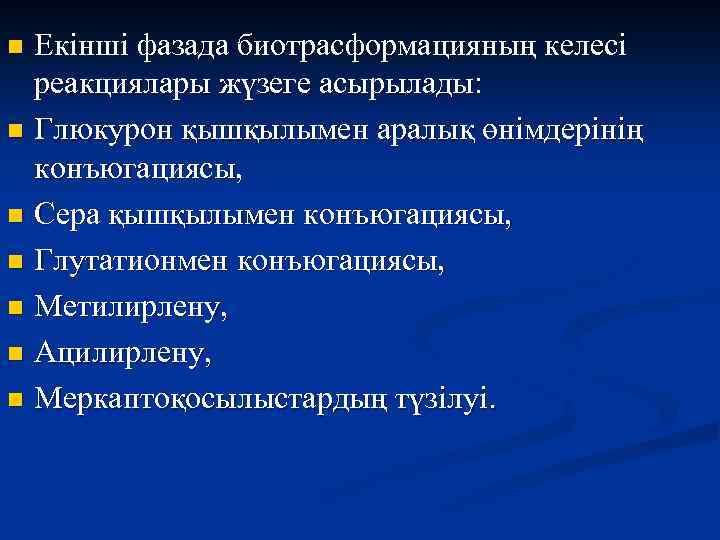 Екінші фазада биотрасформацияның келесі реакциялары жүзеге асырылады:

Глюкурон қышқылымен аралық өнімдерінің конъюгациясы,

Сера қышқылымен конъюгациясы,

Глутатионмен конъюгациясы,

Метилирлену,

Ацилирлену,

Меркаптоқосылыстардың түзілуі.